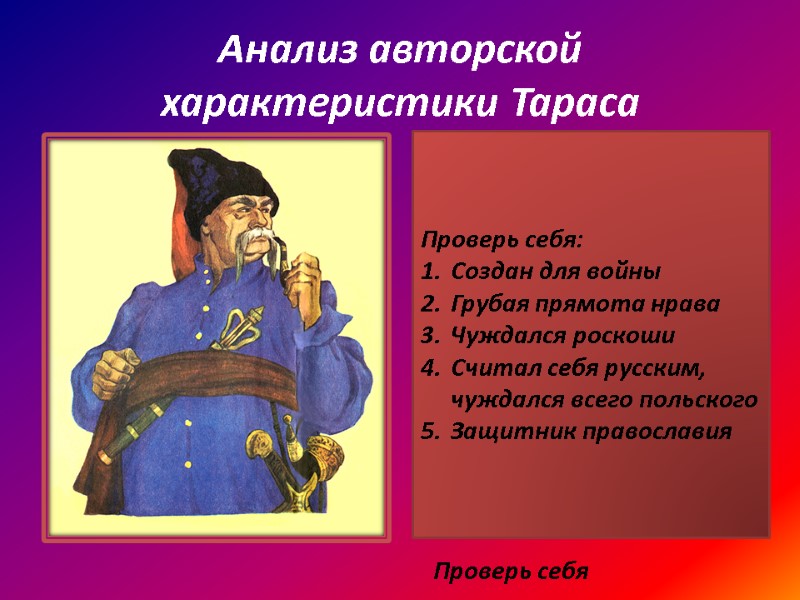 Анализ авторской характеристики Тараса

Проверь себя:
1. Создан для войны
2. Грубая прямота нрава
3. Чуждался роскоши
4. Считал себя русским, чуждался всего польского
5. Защитник православия

Проверь себя